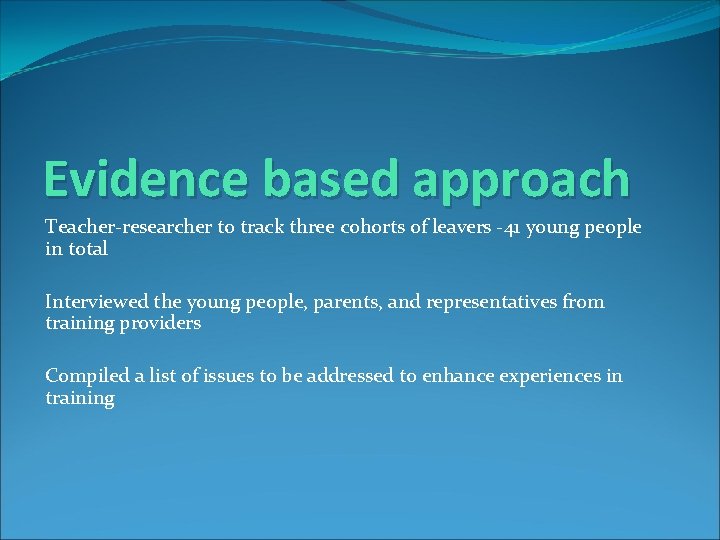 Evidence based approach

Teacher-researcher to track three cohorts of leavers -41 young people in total

Interviewed the young people, parents, and representatives from training providers

Compiled a list of issues to be addressed to enhance experiences in training